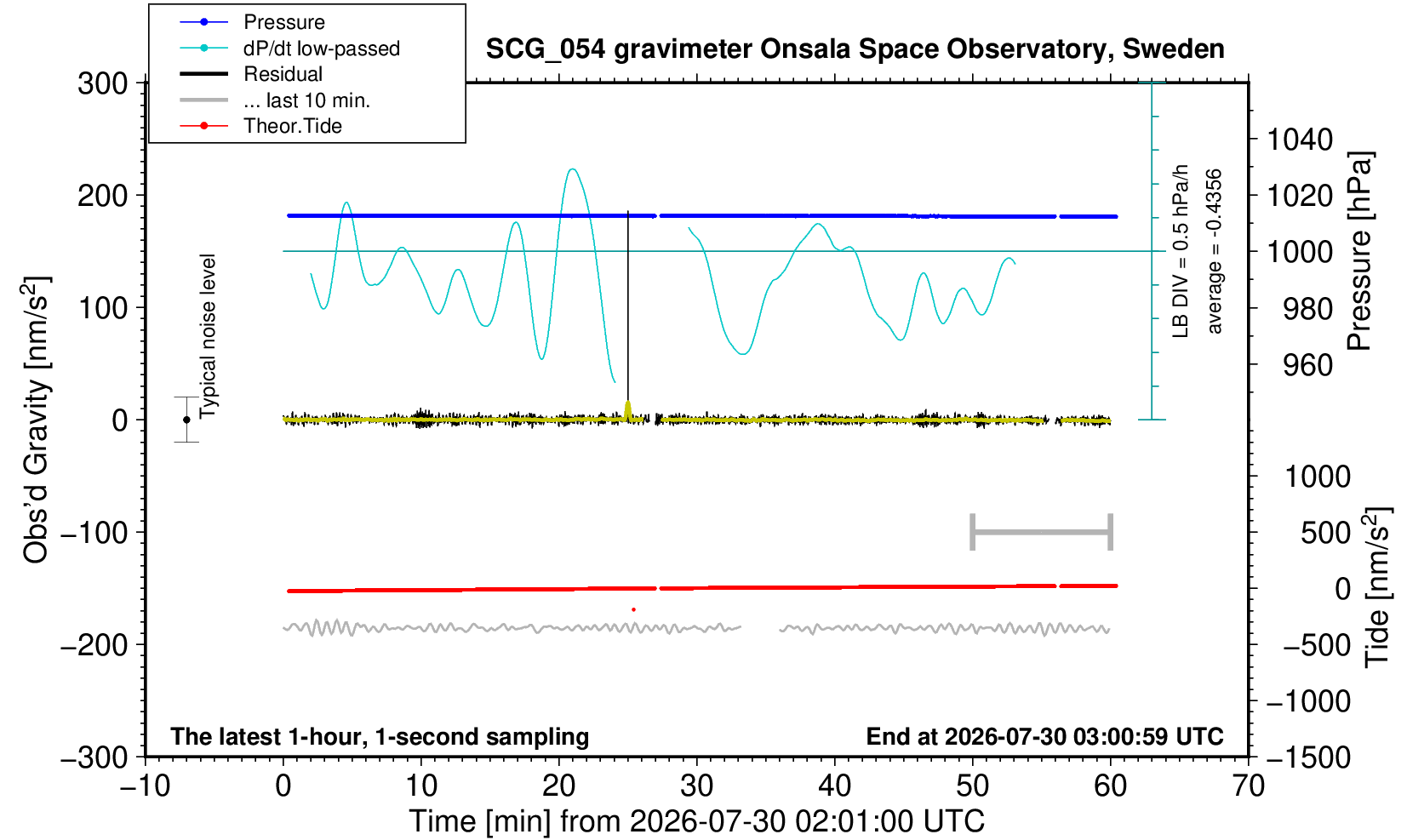 Pressure
dP/dt low-passed
Residual
... last 10 min.
Theor.Tide

SCG_054 gravimeter Onsala Space Observatory, Sweden

300
200
100
0
−100
−200
−300

Obs'd Gravity [nm/s$^2$]

Typical noise level

LB DIV = 0.5 hPa/h
average = -0.4356

1040
1020
1000
980
960

Pressure [hPa]

1000
500
0
−500
−1000
−1500

Tide [nm/s$^2$]

The latest 1-hour, 1-second sampling
End at 2026-07-30 03:00:59 UTC

−10
0
10
20
30
40
50
60
70

Time [min] from 2026-07-30 02:01:00 UTC